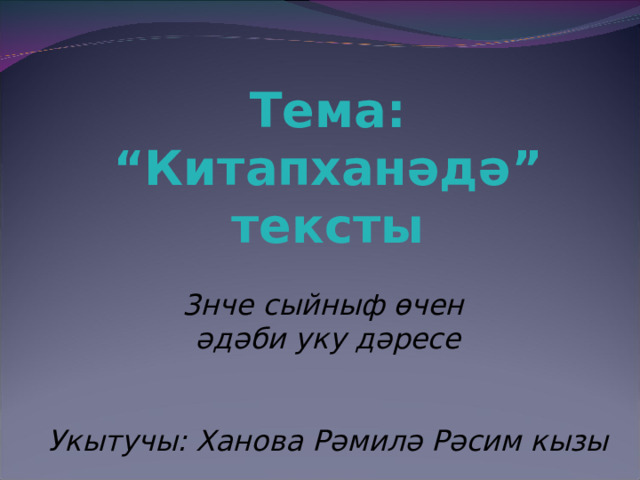 Тема: “Китапханәдә” тексты

3нче сыйныф өчен әдәби уку дәресе

Укытучы: Ханова Рәмилә Рәсим кызы